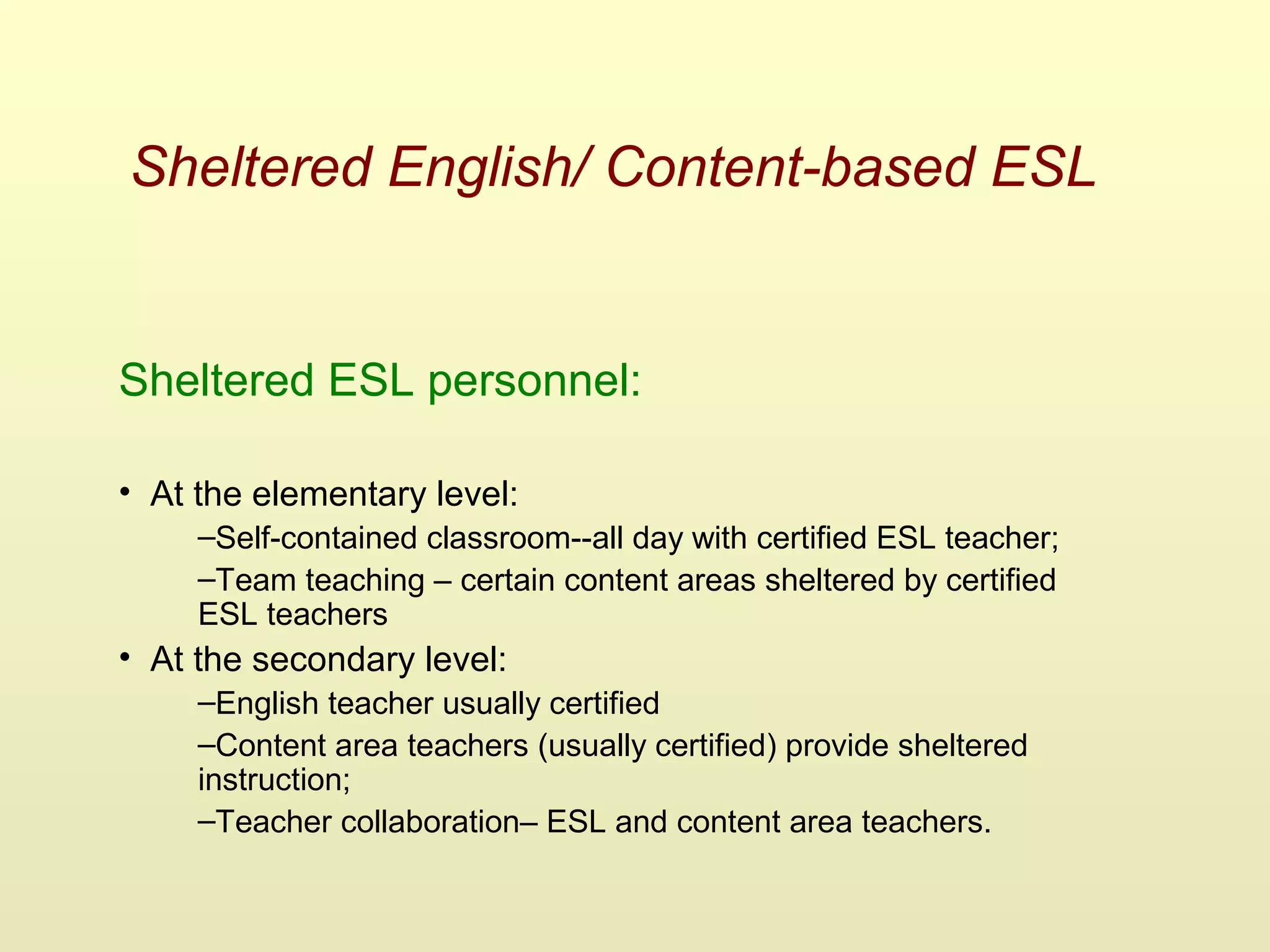 Sheltered English/ Content-based ESL

Sheltered ESL personnel:

• At the elementary level:

–Self-contained classroom--all day with certified ESL teacher;

–Team teaching – certain content areas sheltered by certified ESL teachers

• At the secondary level:

–English teacher usually certified

–Content area teachers (usually certified) provide sheltered instruction;

–Teacher collaboration– ESL and content area teachers.